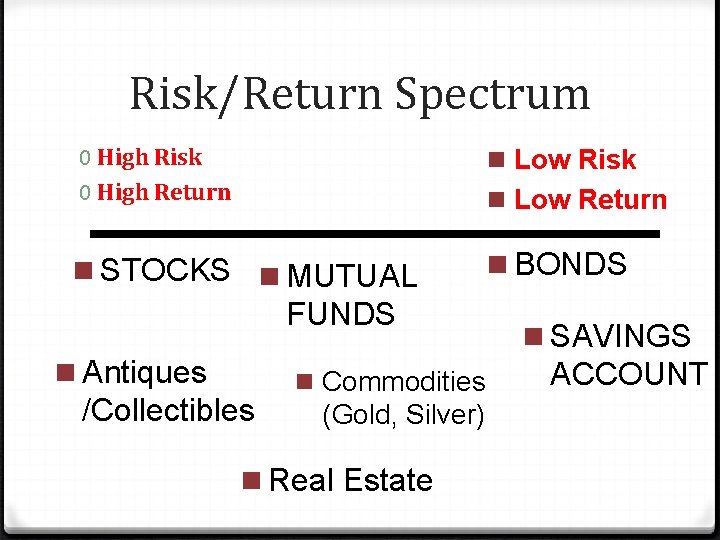 Risk/Return Spectrum

0 High Risk
0 High Return

Low Risk
Low Return

STOCKS

MUTUAL FUNDS

BONDS

SAVINGS ACCOUNT

Antiques /Collectibles

Commodities (Gold, Silver)

Real Estate